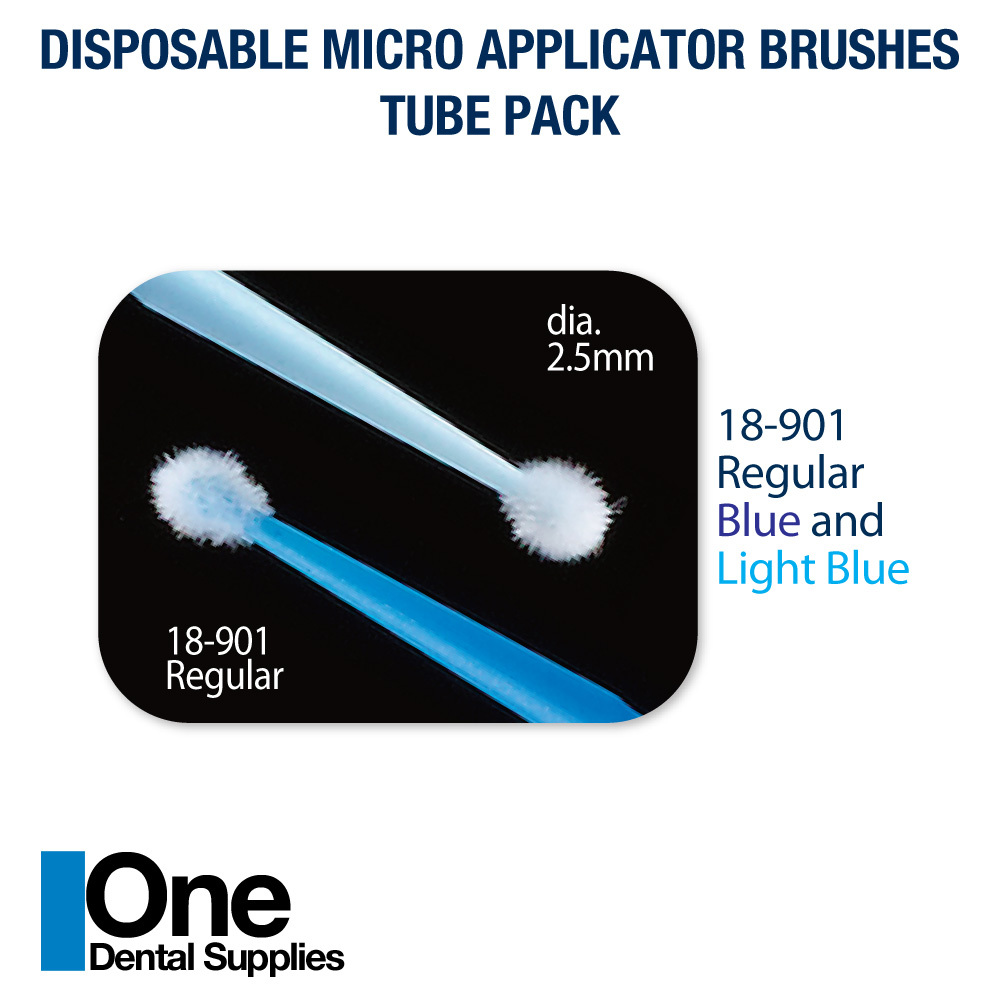 DISPOSABLE MICRO APPLICATOR BRUSHES
TUBE PACK

dia.
2.5mm

18-901
Regular

18-901
Regular
Blue and
Light Blue

One
Dental Supplies